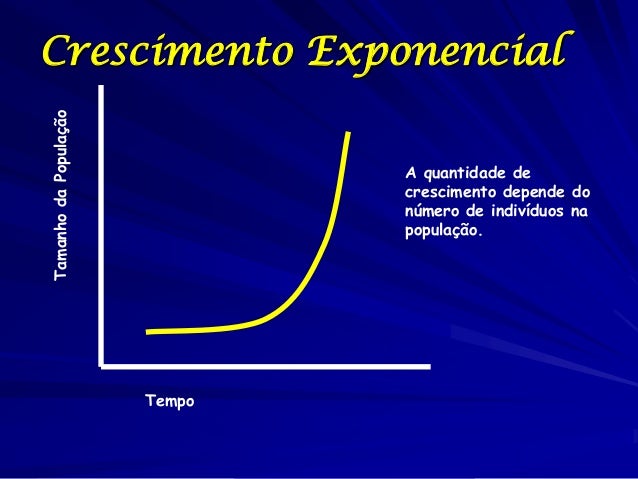 Crescimento Exponencial

Tamanho da População

A quantidade de crescimento depende do número de indivíduos na população.

Tempo